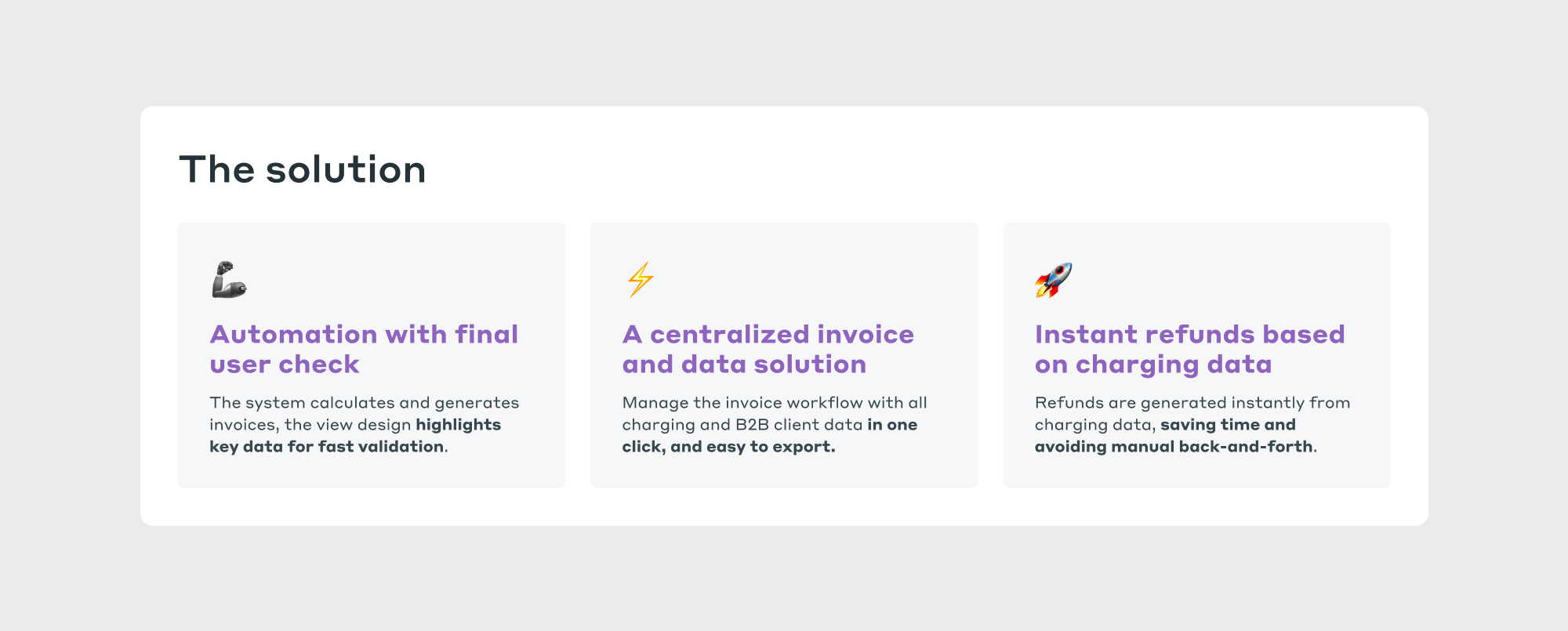 The solution

Automation with final user check

The system calculates and generates invoices, the view design highlights key data for fast validation.

A centralized invoice and data solution

Manage the invoice workflow with all charging and B2B client data in one click, and easy to export.

Instant refunds based on charging data

Refunds are generated instantly from charging data, saving time and avoiding manual back-and-forth.